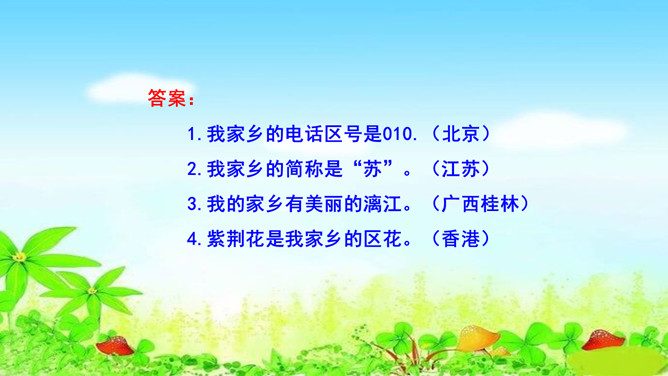 答案：

1. 我家乡的电话区号是010.（北京）

2. 我家乡的简称是“苏”。（江苏）

3. 我的家乡有美丽的漓江。（广西桂林）

4. 紫荆花是我家乡的区花。（香港）